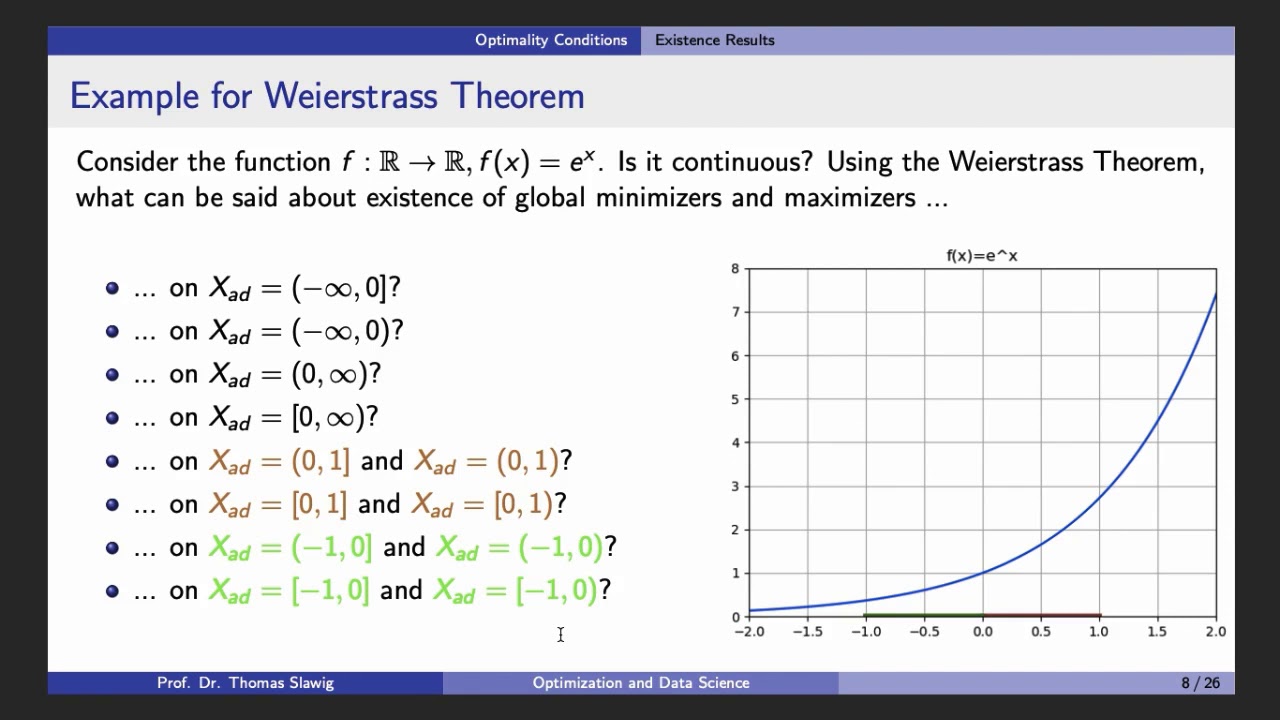 Optimality Conditions Existence Results

Example for Weierstrass Theorem

Consider the function $f : \mathbb{R} \to \mathbb{R}, f(x) = e^x$. Is it continuous? Using the Weierstrass Theorem, what can be said about existence of global minimizers and maximizers ...

- ... on $X_{ad} = (-\infty, 0]$?
- ... on $X_{ad} = (-\infty, 0)$?
- ... on $X_{ad} = (0, \infty)$?
- ... on $X_{ad} = [0, \infty)$?
- ... on $X_{ad} = (0, 1]$ and $X_{ad} = (0, 1)$?
- ... on $X_{ad} = [0, 1]$ and $X_{ad} = [0, 1)$?
- ... on $X_{ad} = (-1, 0]$ and $X_{ad} = (-1, 0)$?
- ... on $X_{ad} = [-1, 0]$ and $X_{ad} = [-1, 0)$?

f(x)=e^x

8
7
6
5
4
3
2
1
0
−2.0 −1.5 −1.0 −0.5 0.0 0.5 1.0 1.5 2.0

Prof. Dr. Thomas Slawig Optimization and Data Science 8 / 26